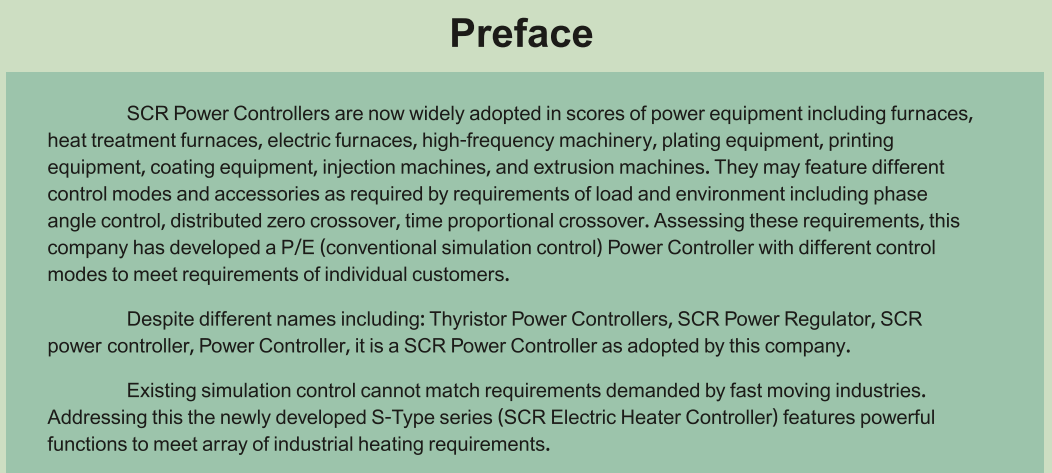 Preface

SCR Power Controllers are now widely adopted in scores of power equipment including furnaces, heat treatment furnaces, electric furnaces, high-frequency machinery, plating equipment, printing equipment, coating equipment, injection machines, and extrusion machines. They may feature different control modes and accessories as required by requirements of load and environment including phase angle control, distributed zero crossover, time proportional crossover. Assessing these requirements, this company has developed a P/E (conventional simulation control) Power Controller with different control modes to meet requirements of individual customers.

Despite different names including: Thyristor Power Controllers, SCR Power Regulator, SCR power controller, Power Controller, it is a SCR Power Controller as adopted by this company.

Existing simulation control cannot match requirements demanded by fast moving industries. Addressing this the newly developed S-Type series (SCR Electric Heater Controller) features powerful functions to meet array of industrial heating requirements.